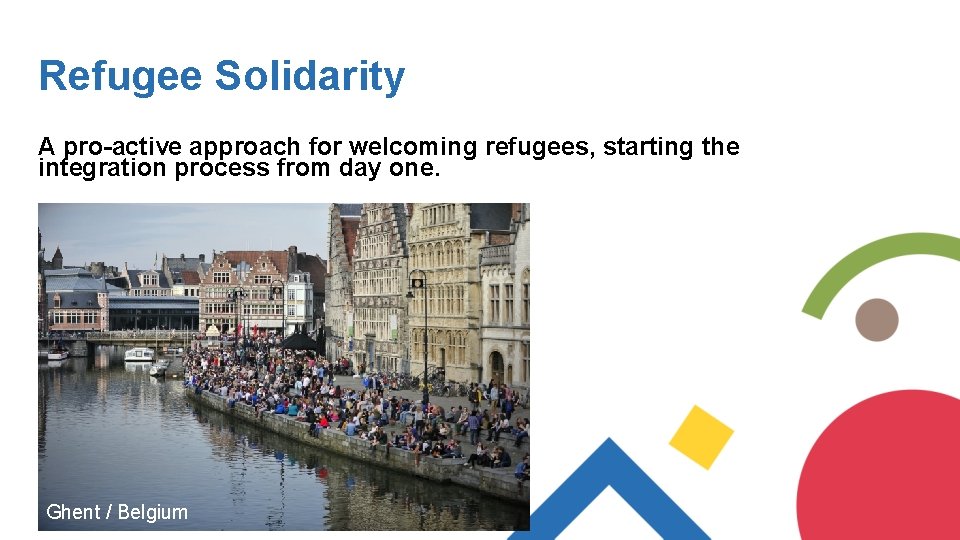 Refugee Solidarity

A pro-active approach for welcoming refugees, starting the integration process from day one.

Ghent / Belgium